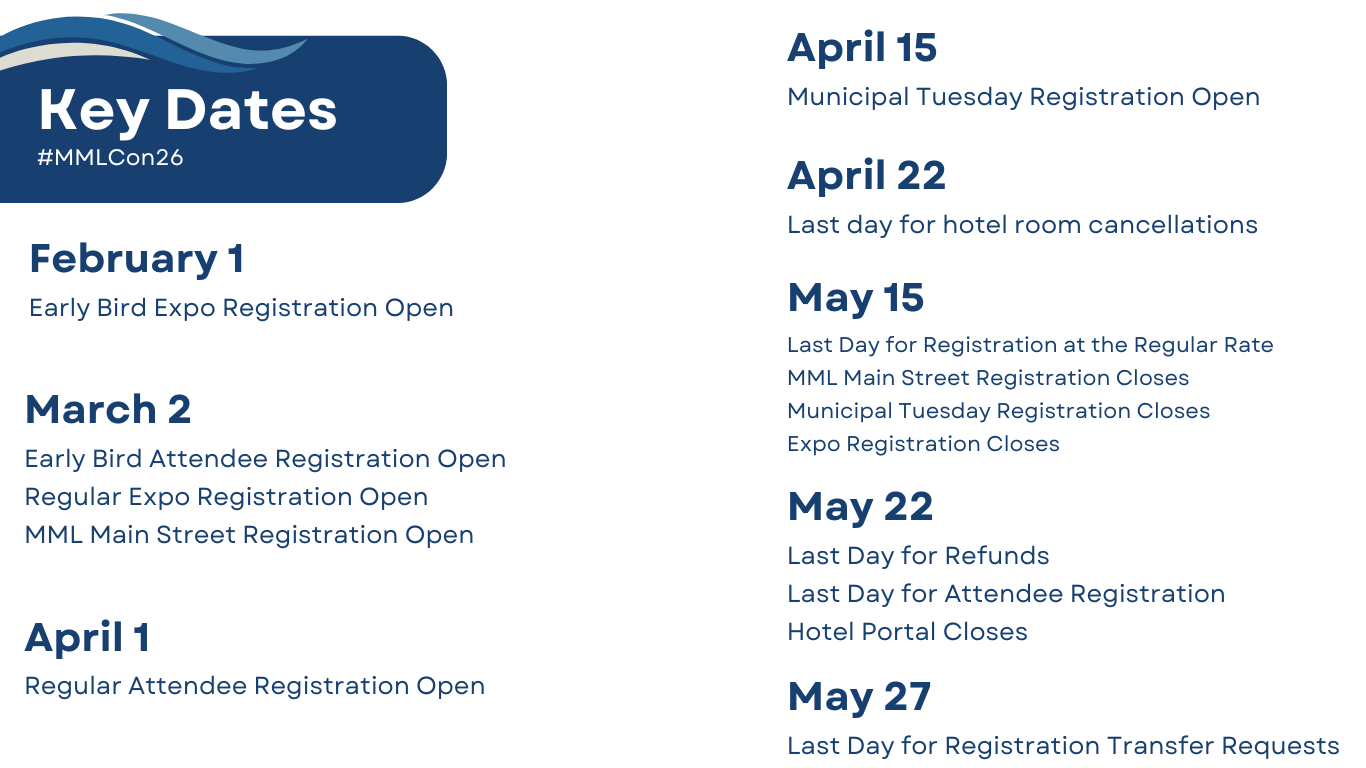 Key Dates
#MMLCon26

February 1
Early Bird Expo Registration Open

March 2
Early Bird Attendee Registration Open
Regular Expo Registration Open
MML Main Street Registration Open

April 1
Regular Attendee Registration Open

April 15
Municipal Tuesday Registration Open

April 22
Last day for hotel room cancellations

May 15
Last Day for Registration at the Regular Rate
MML Main Street Registration Closes
Municipal Tuesday Registration Closes
Expo Registration Closes

May 22
Last Day for Refunds
Last Day for Attendee Registration
Hotel Portal Closes

May 27
Last Day for Registration Transfer Requests